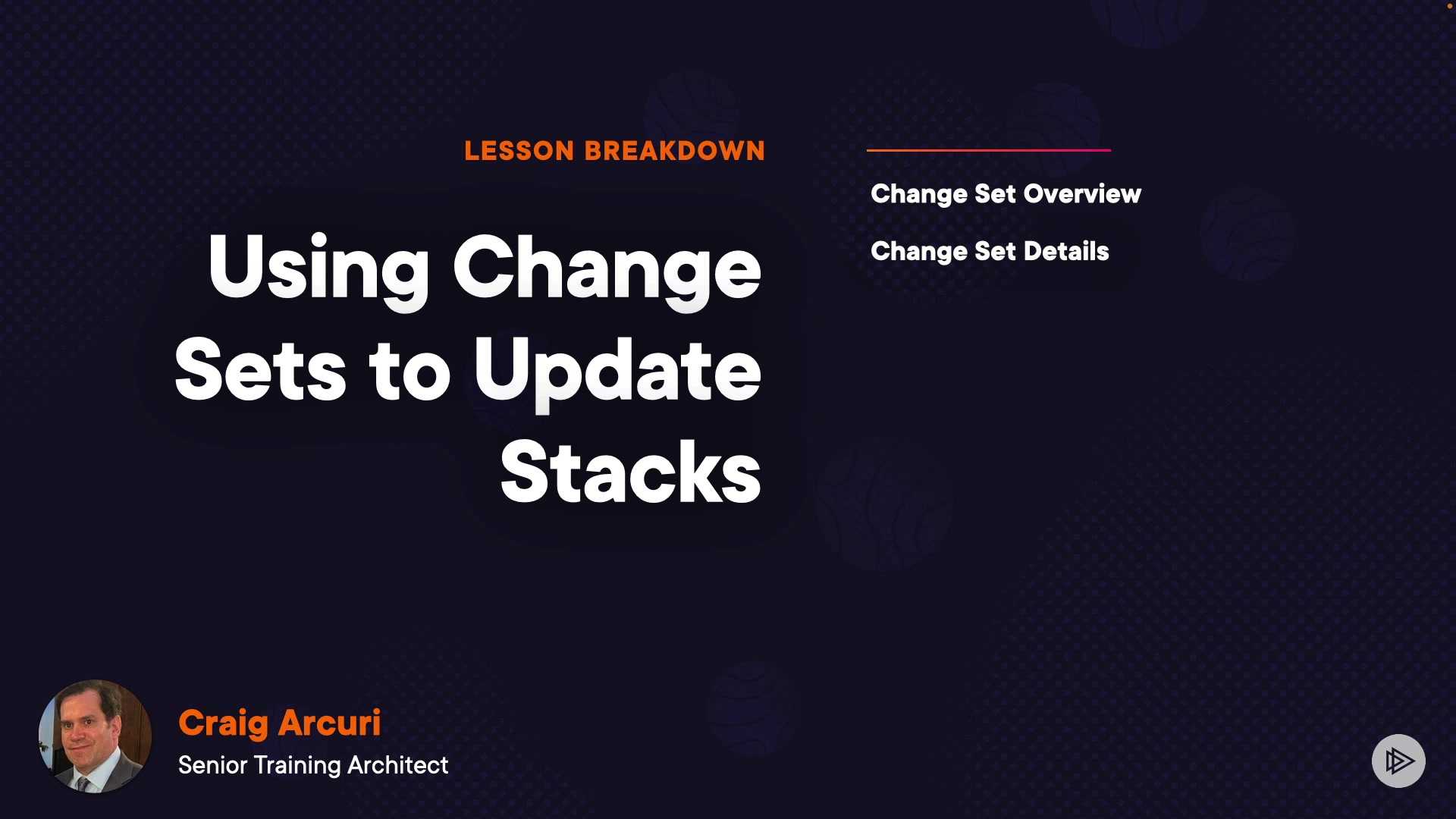 LESSON BREAKDOWN

Using Change Sets to Update Stacks

Change Set Overview

Change Set Details

Craig Arcuri
Senior Training Architect